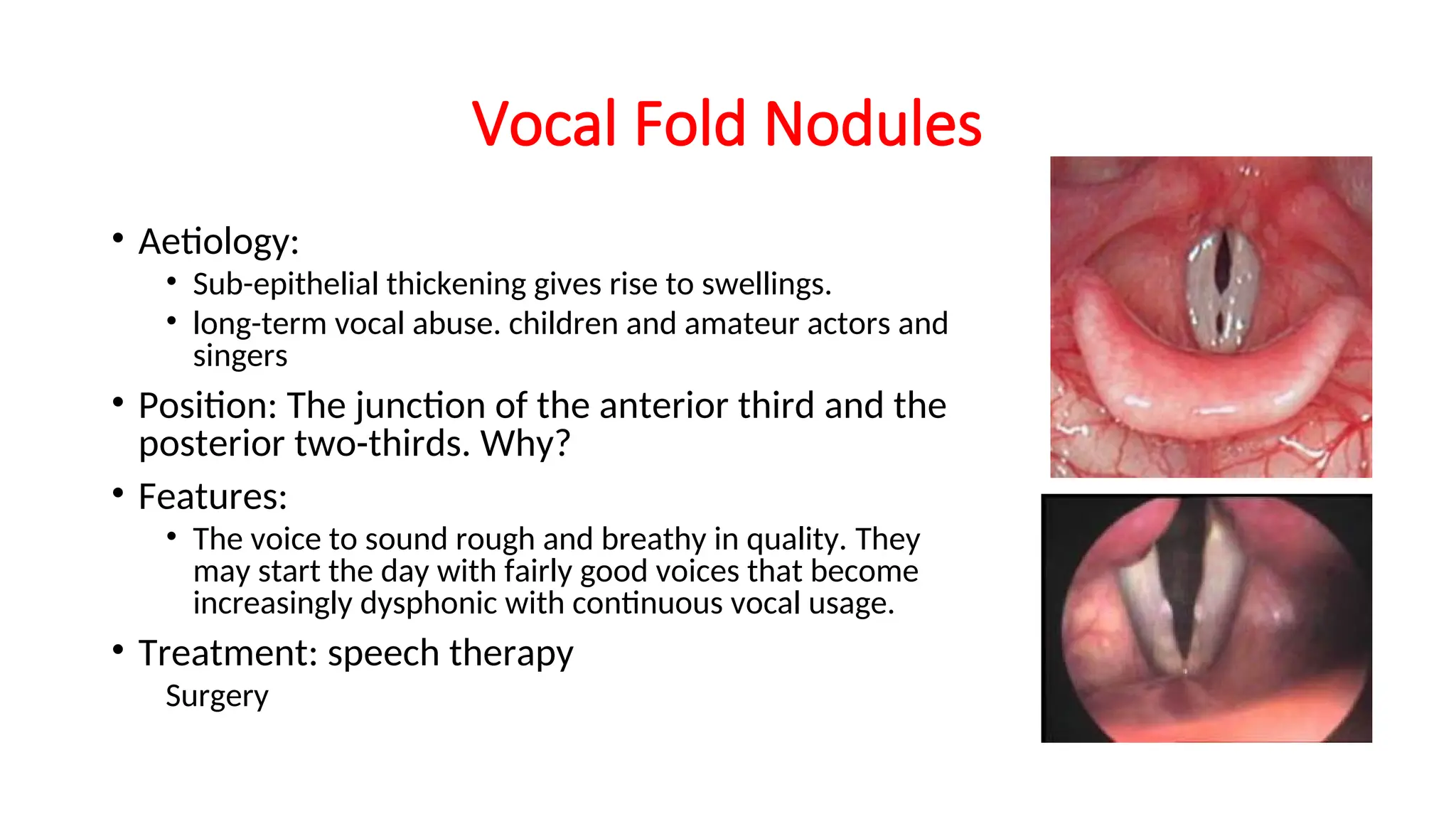 Vocal Fold Nodules

• Aetiology:
  • Sub-epithelial thickening gives rise to swellings.
  • long-term vocal abuse. children and amateur actors and singers
• Position: The junction of the anterior third and the posterior two-thirds. Why?
• Features:
  • The voice to sound rough and breathy in quality. They may start the day with fairly good voices that become increasingly dysphonic with continuous vocal usage.
• Treatment: speech therapy
  Surgery